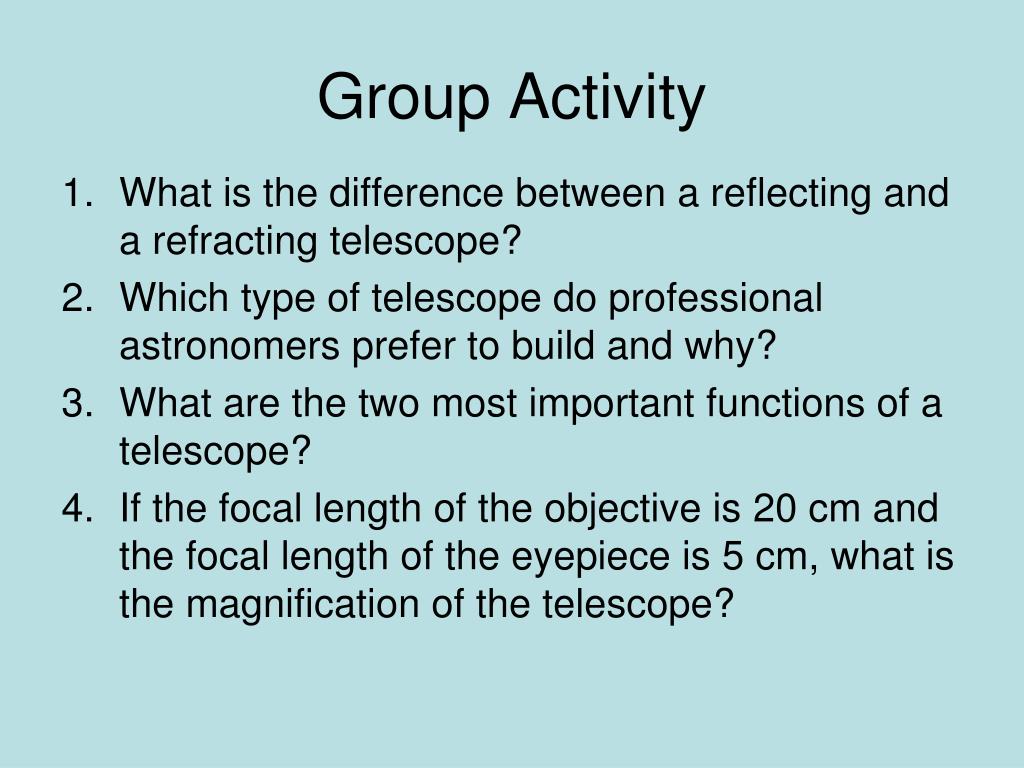 Group Activity

1. What is the difference between a reflecting and a refracting telescope?
2. Which type of telescope do professional astronomers prefer to build and why?
3. What are the two most important functions of a telescope?
4. If the focal length of the objective is 20 cm and the focal length of the eyepiece is 5 cm, what is the magnification of the telescope?